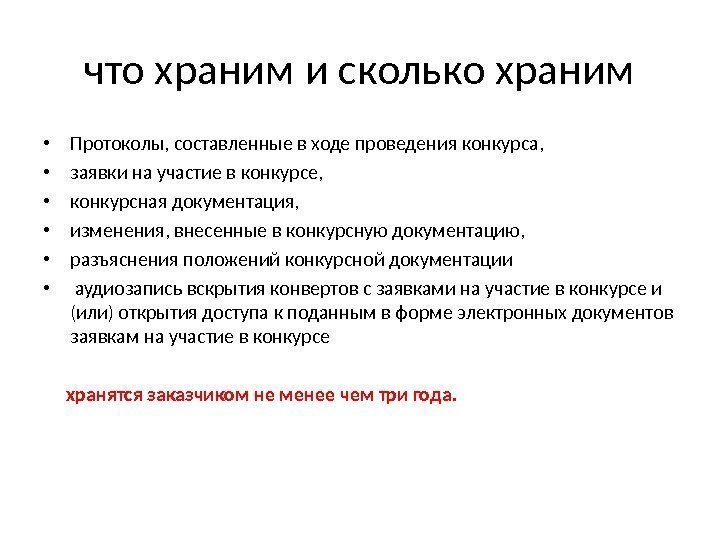 что храним и сколько храним

• Протоколы, составленные в ходе проведения конкурса,
• заявки на участие в конкурсе,
• конкурсная документация,
• изменения, внесенные в конкурсную документацию,
• разъяснения положений конкурсной документации
• аудиозапись вскрытия конвертов с заявками на участие в конкурсе и (или) открытия доступа к поданным в форме электронных документов заявкам на участие в конкурсе

хранятся заказчиком не менее чем три года.